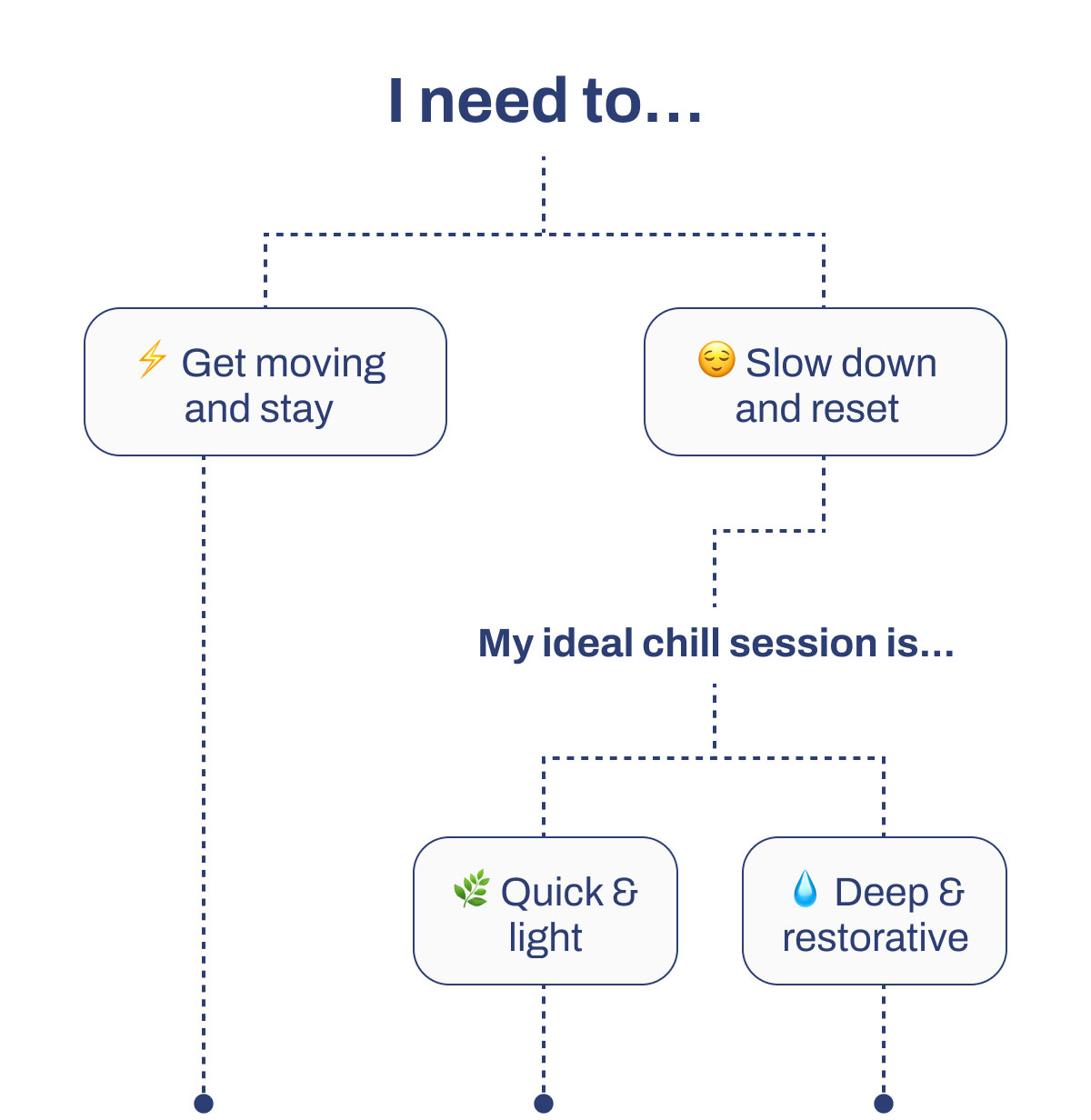 I need to…

⚡ Get moving and stay

😌 Slow down and reset

My ideal chill session is…

🌿 Quick & light

💧 Deep & restorative